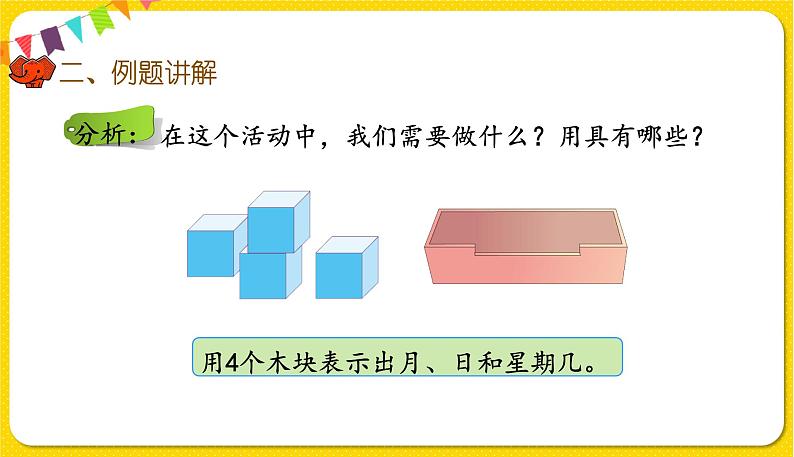 二、例题讲解

分析：在这个活动中，我们需要做什么？用具有哪些？

用4个木块表示出月、日和星期几。